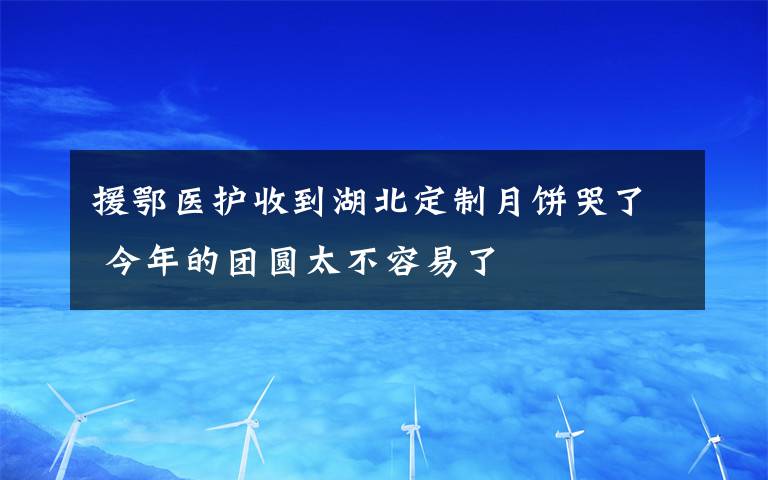 援鄂医护收到湖北定制月饼哭了 今年的团圆太不容易了